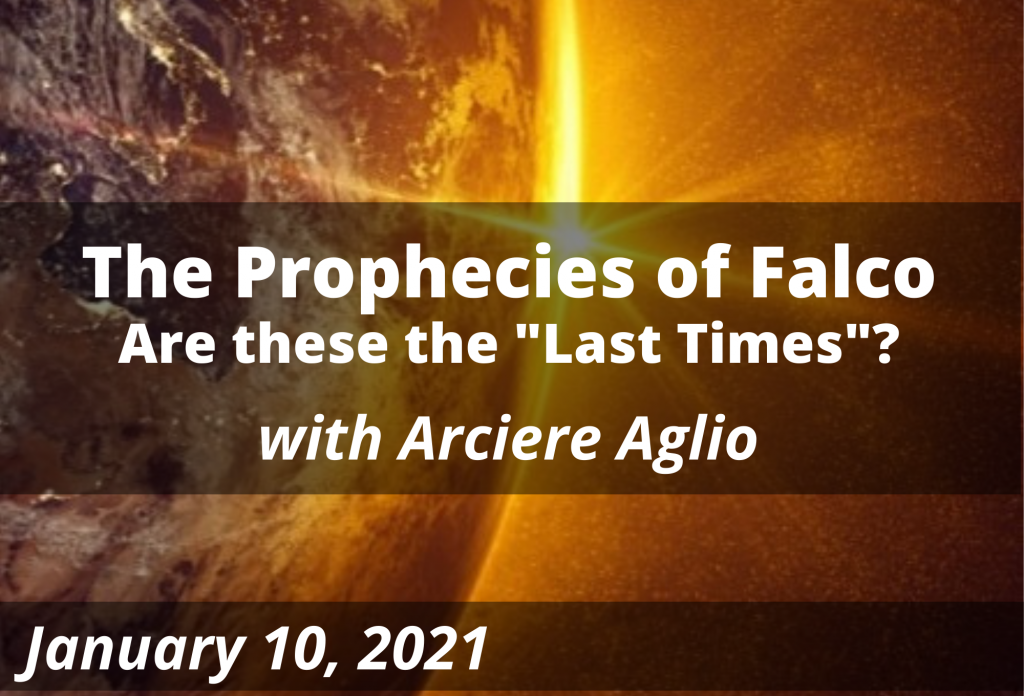 The Prophecies of Falco
Are these the "Last Times"?
with Arciere Aglio

January 10, 2021